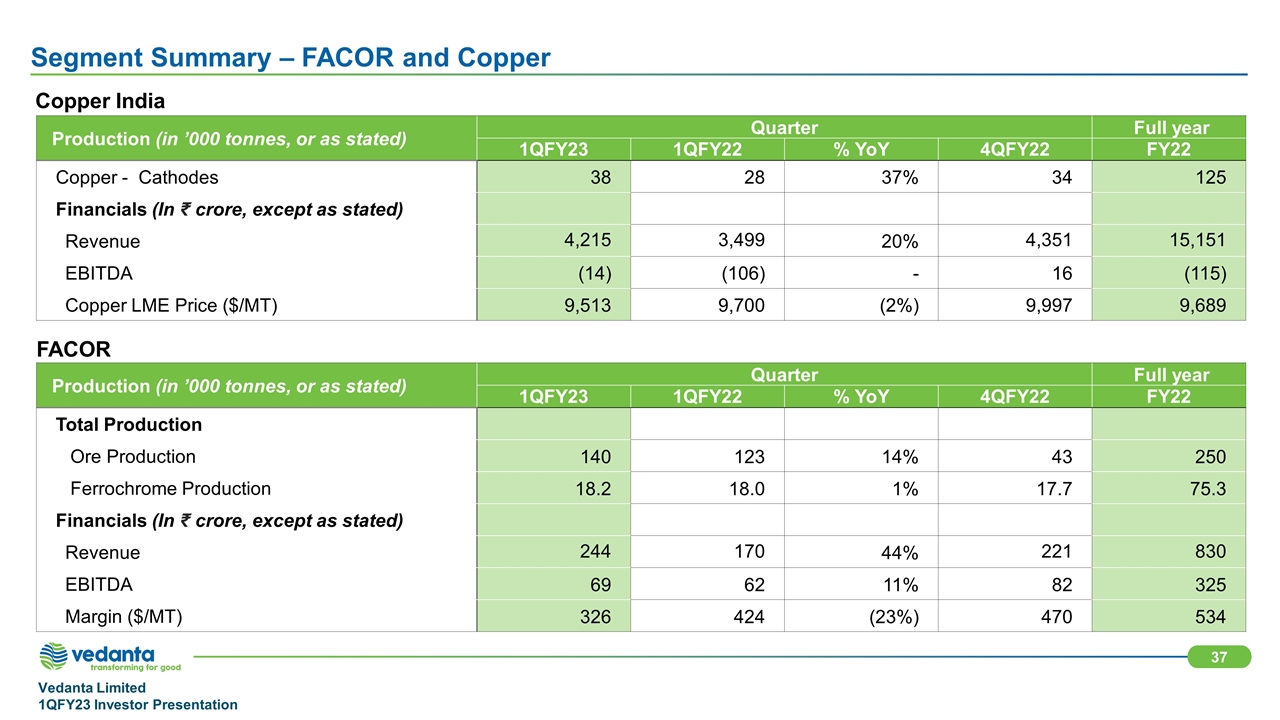 Segment Summary – FACOR and Copper

Copper India

| Production (in ’000 tonnes, or as stated) | Quarter | | | | Full year |
|---|---|---|---|---|---|
| | 1QFY23 | 1QFY22 | % YoY | 4QFY22 | FY22 |
| Copper - Cathodes | 38 | 28 | 37% | 34 | 125 |
| Financials (In ₹ crore, except as stated) | | | | | |
| Revenue | 4,215 | 3,499 | 20% | 4,351 | 15,151 |
| EBITDA | (14) | (106) | - | 16 | (115) |
| Copper LME Price ($/MT) | 9,513 | 9,700 | (2%) | 9,997 | 9,689 |

FACOR

| Production (in ’000 tonnes, or as stated) | Quarter | | | | Full year |
|---|---|---|---|---|---|
| | 1QFY23 | 1QFY22 | % YoY | 4QFY22 | FY22 |
| Total Production | | | | | |
| Ore Production | 140 | 123 | 14% | 43 | 250 |
| Ferrochrome Production | 18.2 | 18.0 | 1% | 17.7 | 75.3 |
| Financials (In ₹ crore, except as stated) | | | | | |
| Revenue | 244 | 170 | 44% | 221 | 830 |
| EBITDA | 69 | 62 | 11% | 82 | 325 |
| Margin ($/MT) | 326 | 424 | (23%) | 470 | 534 |

vedanta
transforming for good

37

Vedanta Limited
1QFY23 Investor Presentation